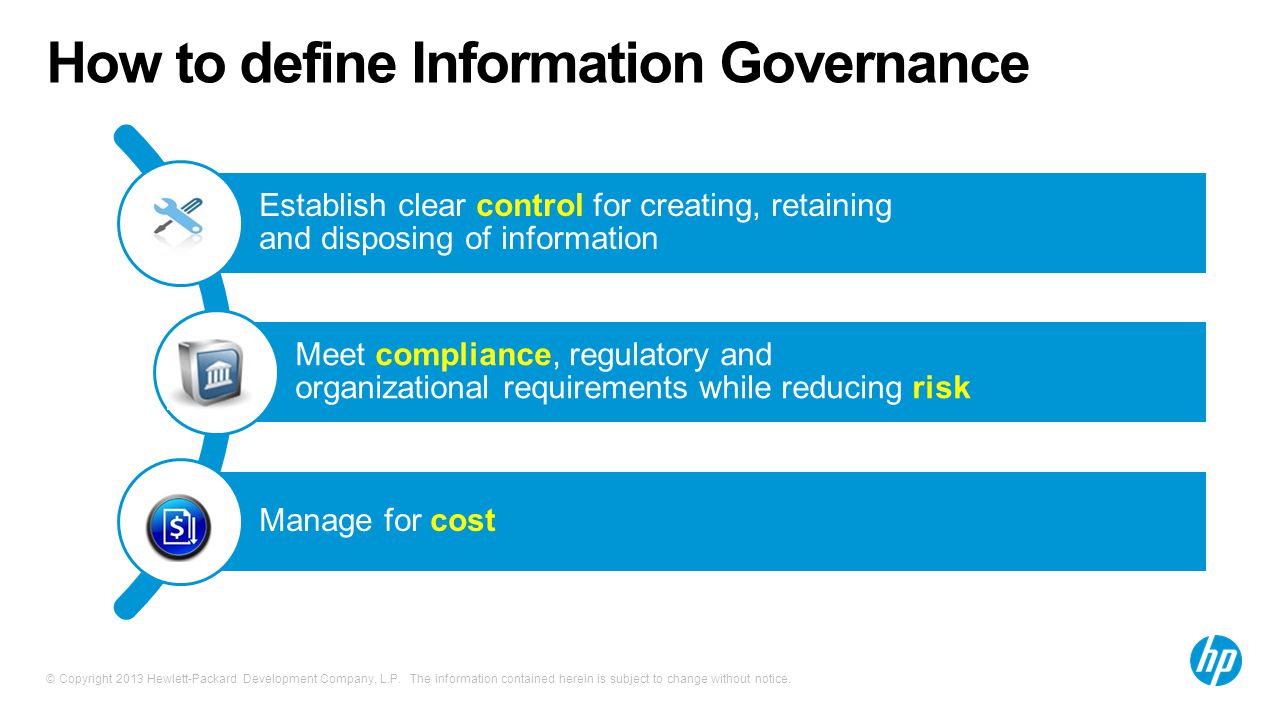 How to define Information Governance

Establish clear control for creating, retaining and disposing of information

Meet compliance, regulatory and organizational requirements while reducing risk

Manage for cost

© Copyright 2013 Hewlett-Packard Development Company, L.P. The information contained herein is subject to change without notice.

hp